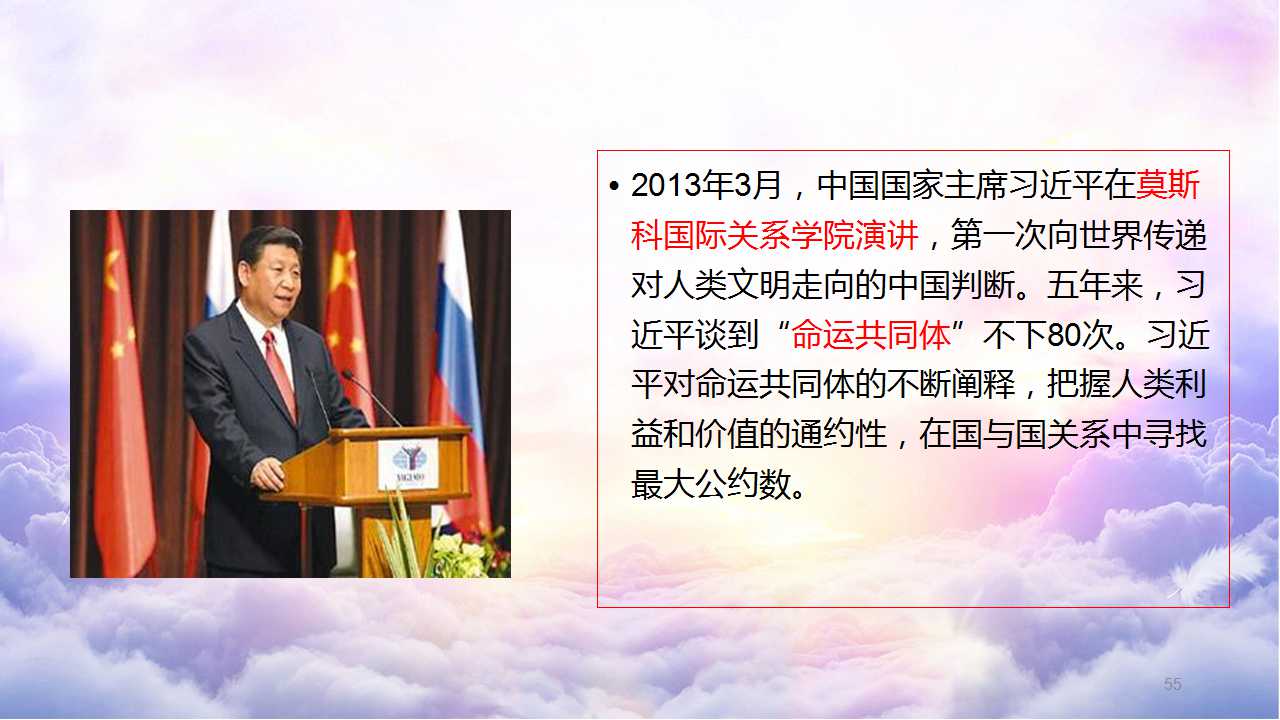 • 2013年3月，中国国家主席习近平在莫斯科国际关系学院演讲，第一次向世界传递对人类文明走向的中国判断。五年来，习近平谈到“命运共同体”不下80次。习近平对命运共同体的不断阐释，把握人类利益和价值的通约性，在国与国关系中寻找最大公约数。

55